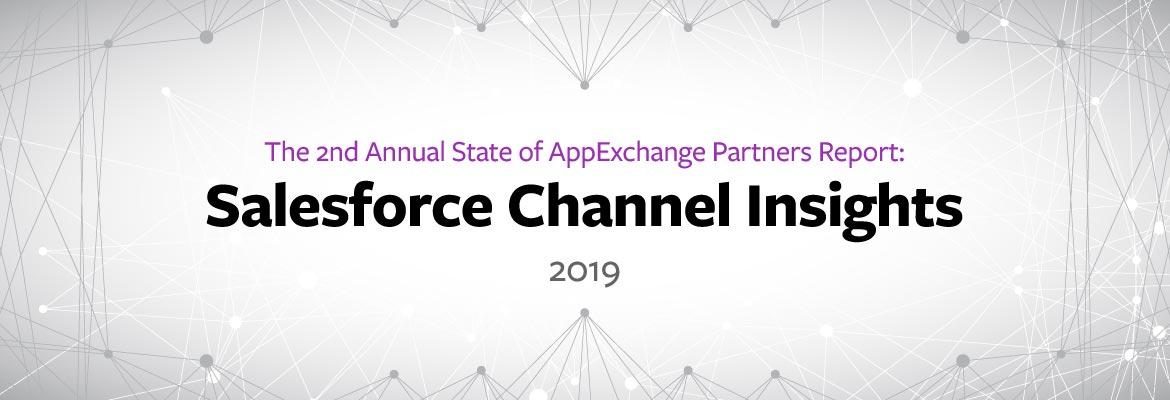 The 2nd Annual State of AppExchange Partners Report:

Salesforce Channel Insights

2019